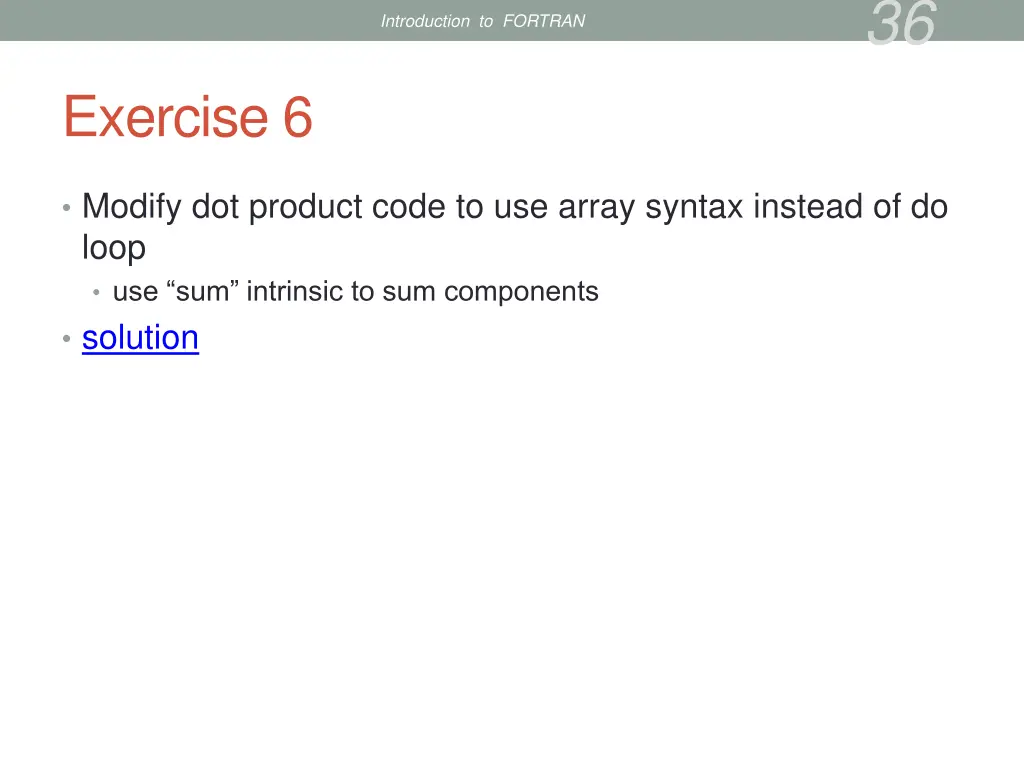 Introduction to FORTRAN

36

Exercise 6

• Modify dot product code to use array syntax instead of do loop
  • use “sum” intrinsic to sum components
• solution